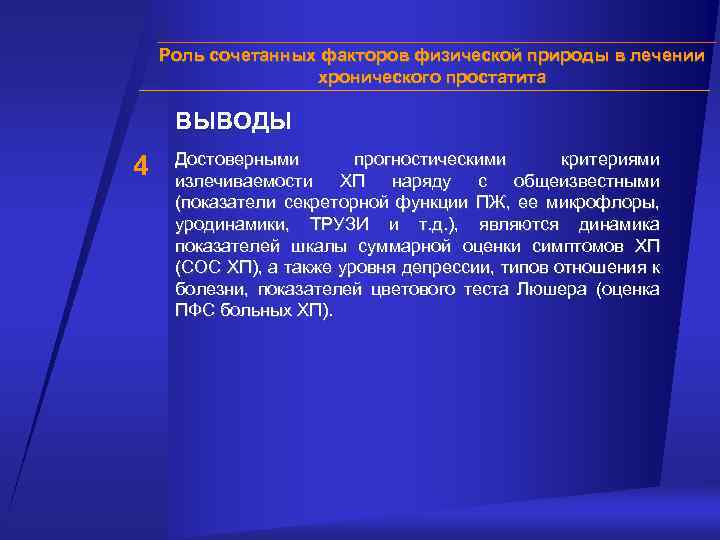 Роль сочетанных факторов физической природы в лечении хронического простатита

ВЫВОДЫ

4

Достоверными прогностическими критериями излечиваемости ХП наряду с общеизвестными (показатели секреторной функции ПЖ, ее микрофлоры, уродинамики, ТРУЗИ и т.д.), являются динамика показателей шкалы суммарной оценки симптомов ХП (СОС ХП), а также уровня депрессии, типов отношения к болезни, показателей цветового теста Люшера (оценка ПФС больных ХП).